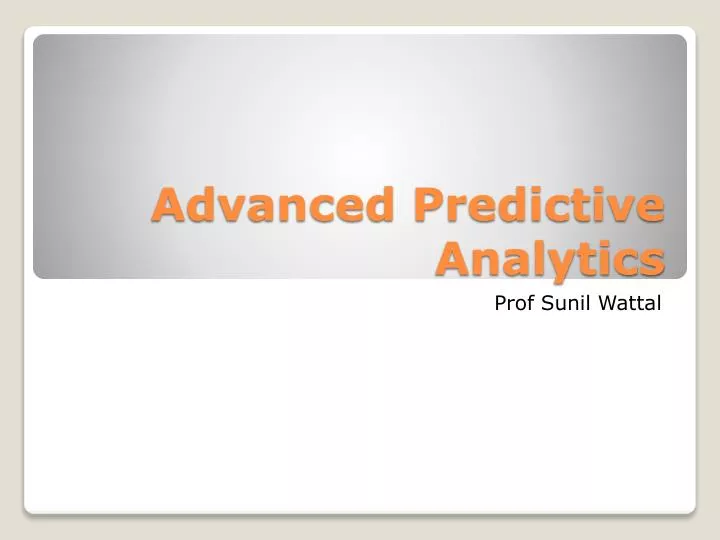 Advanced Predictive Analytics

Prof Sunil Wattal